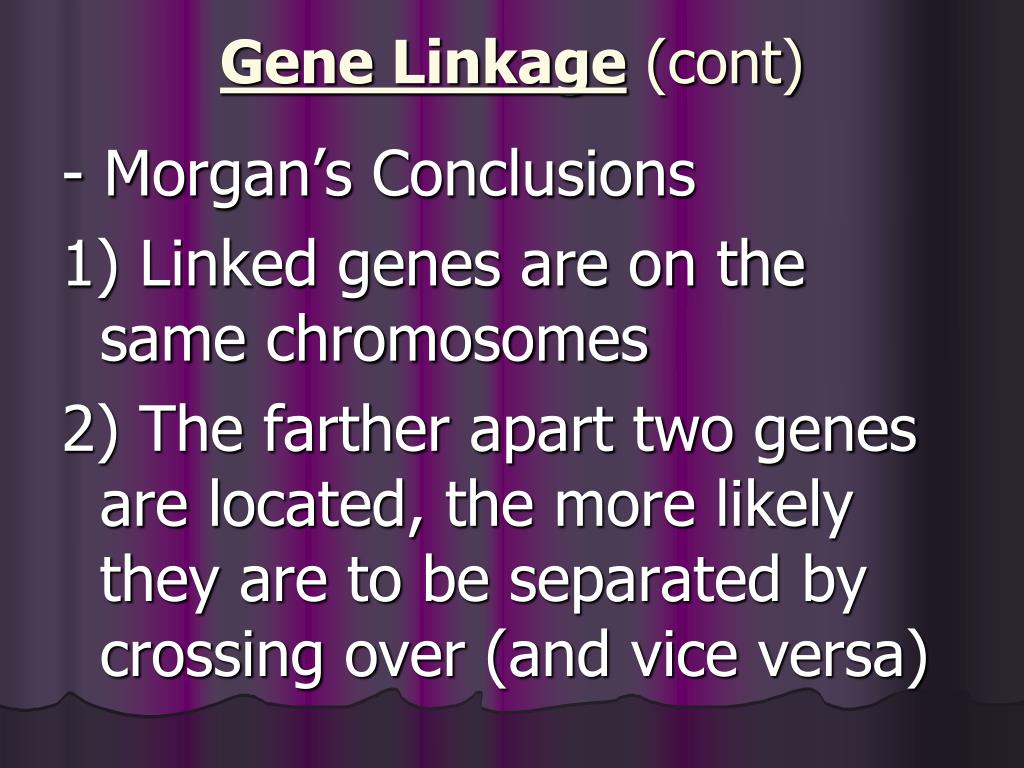 Gene Linkage (cont)

- Morgan’s Conclusions

1) Linked genes are on the same chromosomes

2) The farther apart two genes are located, the more likely they are to be separated by crossing over (and vice versa)